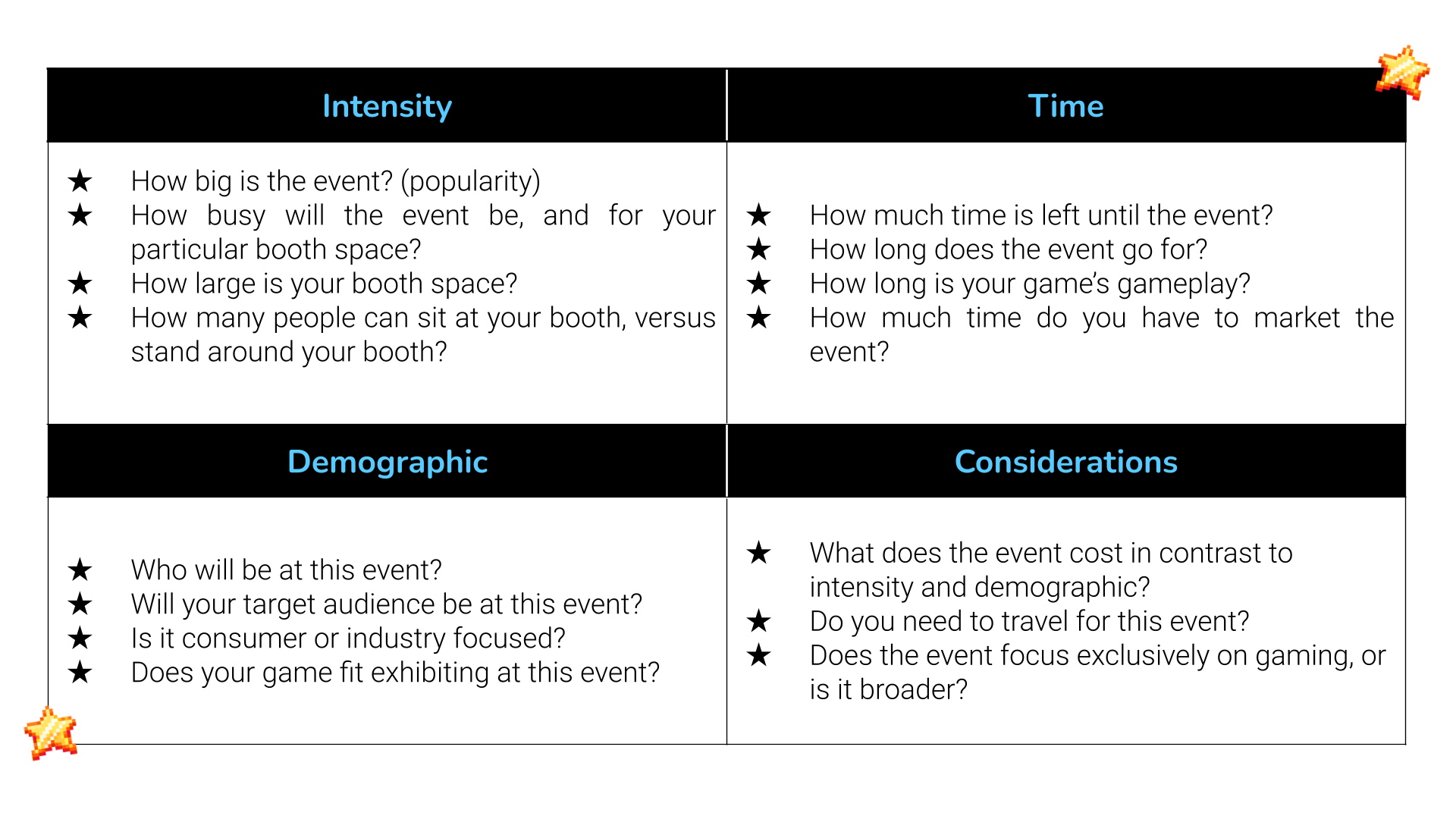 | Intensity | Time |
|---|---|
| ★ How big is the event? (popularity) ★ How busy will the event be, and for your particular booth space? ★ How large is your booth space? ★ How many people can sit at your booth, versus stand around your booth? | ★ How much time is left until the event? ★ How long does the event go for? ★ How long is your game's gameplay? ★ How much time do you have to market the event? |
| **Demographic** | **Considerations** |
| ★ Who will be at this event? ★ Will your target audience be at this event? ★ Is it consumer or industry focused? ★ Does your game fit exhibiting at this event? | ★ What does the event cost in contrast to intensity and demographic? ★ Do you need to travel for this event? ★ Does the event focus exclusively on gaming, or is it broader? |